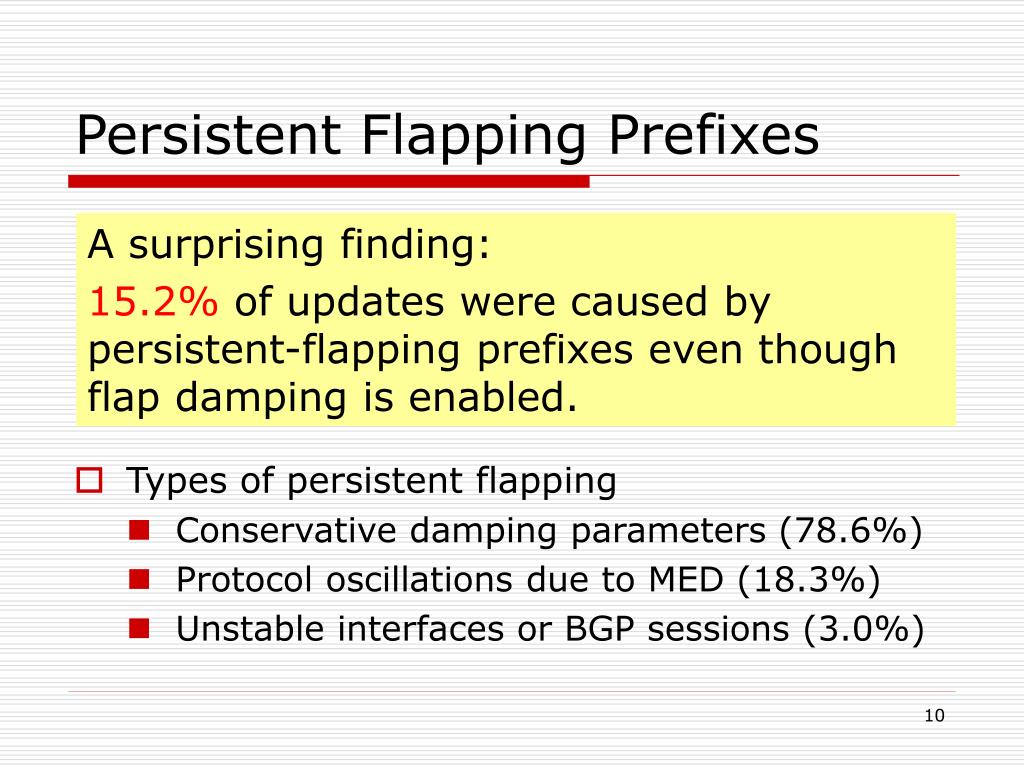 Persistent Flapping Prefixes

A surprising finding:

15.2% of updates were caused by persistent-flapping prefixes even though flap damping is enabled.

Types of persistent flapping

Conservative damping parameters (78.6%)

Protocol oscillations due to MED (18.3%)

Unstable interfaces or BGP sessions (3.0%)

10